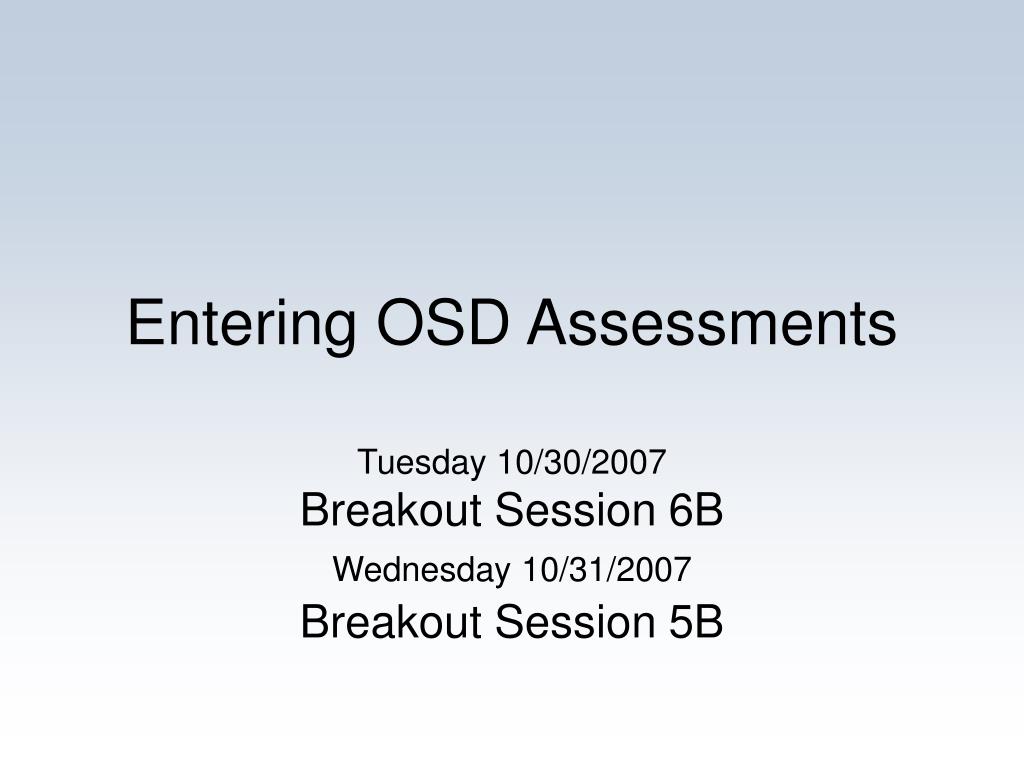 Entering OSD Assessments

Tuesday 10/30/2007
Breakout Session 6B
Wednesday 10/31/2007
Breakout Session 5B